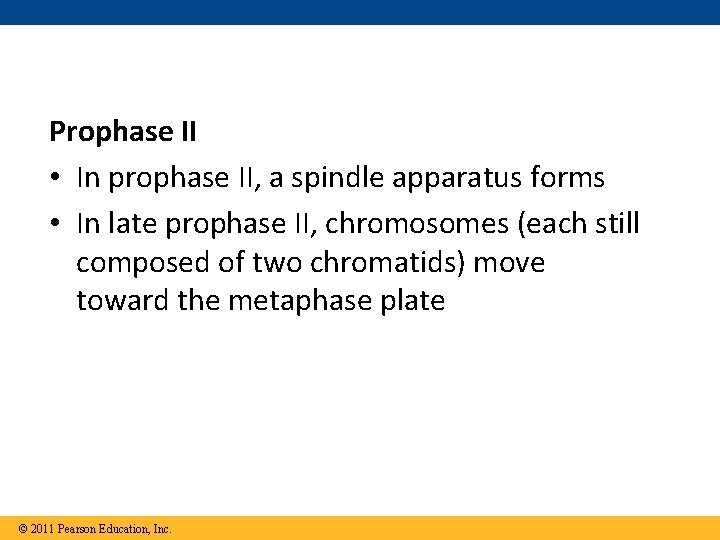 Prophase II

• In prophase II, a spindle apparatus forms

• In late prophase II, chromosomes (each still composed of two chromatids) move toward the metaphase plate

© 2011 Pearson Education, Inc.